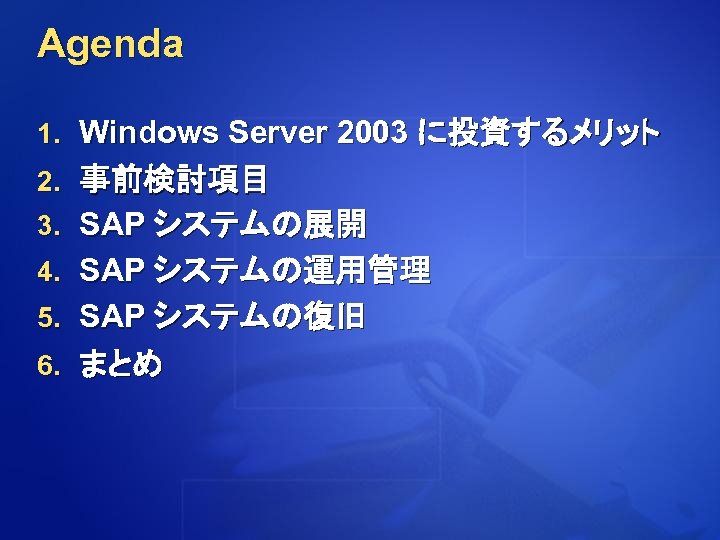 Agenda

1. Windows Server 2003 に投資するメリット
2. 事前検討項目
3. SAP システムの展開
4. SAP システムの運用管理
5. SAP システムの復旧
6. まとめ